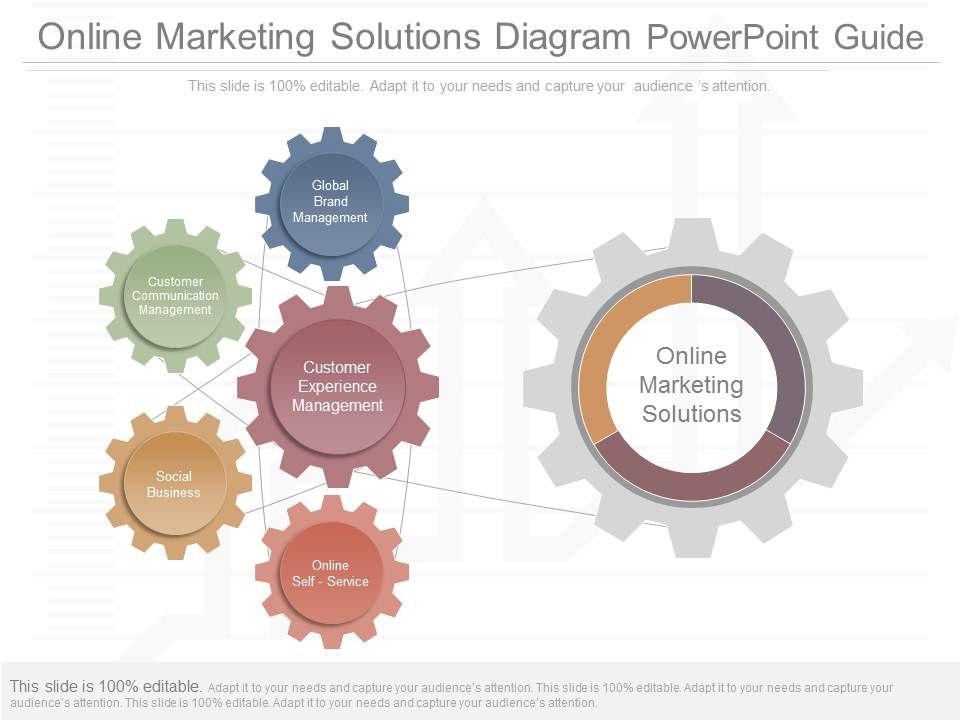 Online Marketing Solutions Diagram PowerPoint Guide

This slide is 100% editable. Adapt it to your needs and capture your audience 's attention.

Global Brand Management

Customer Communication Management

Customer Experience Management

Social Business

Online Self - Service

Online Marketing Solutions

This slide is 100% editable. Adapt it to your needs and capture your audience's attention. This slide is 100% editable. Adapt it to your needs and capture your audience's attention. This slide is 100% editable. Adapt it to your needs and capture your audience's attention.